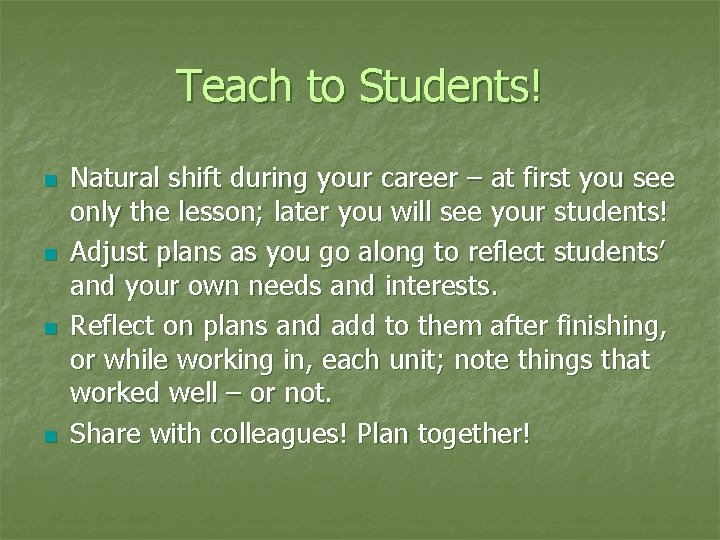 Teach to Students!

- Natural shift during your career – at first you see only the lesson; later you will see your students!
- Adjust plans as you go along to reflect students' and your own needs and interests.
- Reflect on plans and add to them after finishing, or while working in, each unit; note things that worked well – or not.
- Share with colleagues! Plan together!